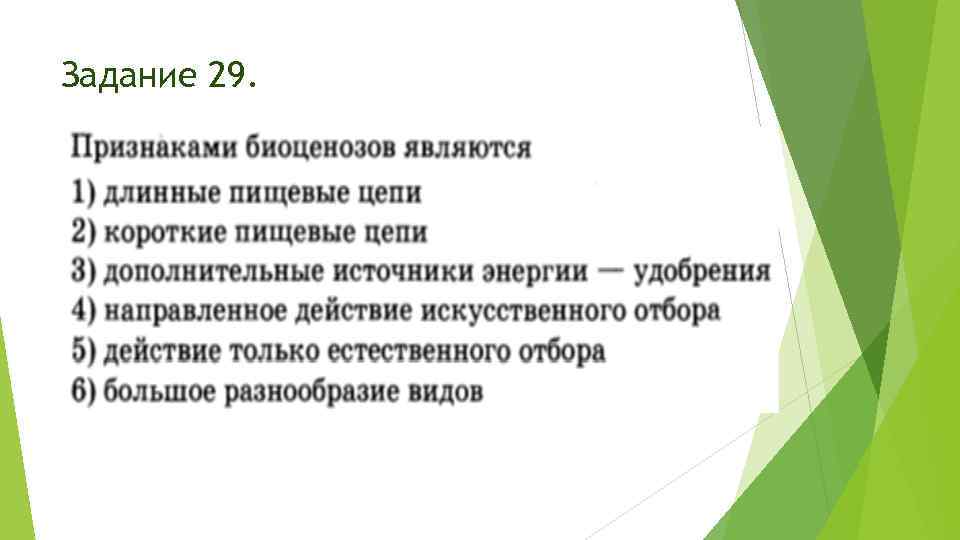 Задание 29.

Признаками биоценозов являются
1) длинные пищевые цепи
2) короткие пищевые цепи
3) дополнительные источники энергии — удобрения
4) направленное действие искусственного отбора
5) действие только естественного отбора
6) большое разнообразие видов